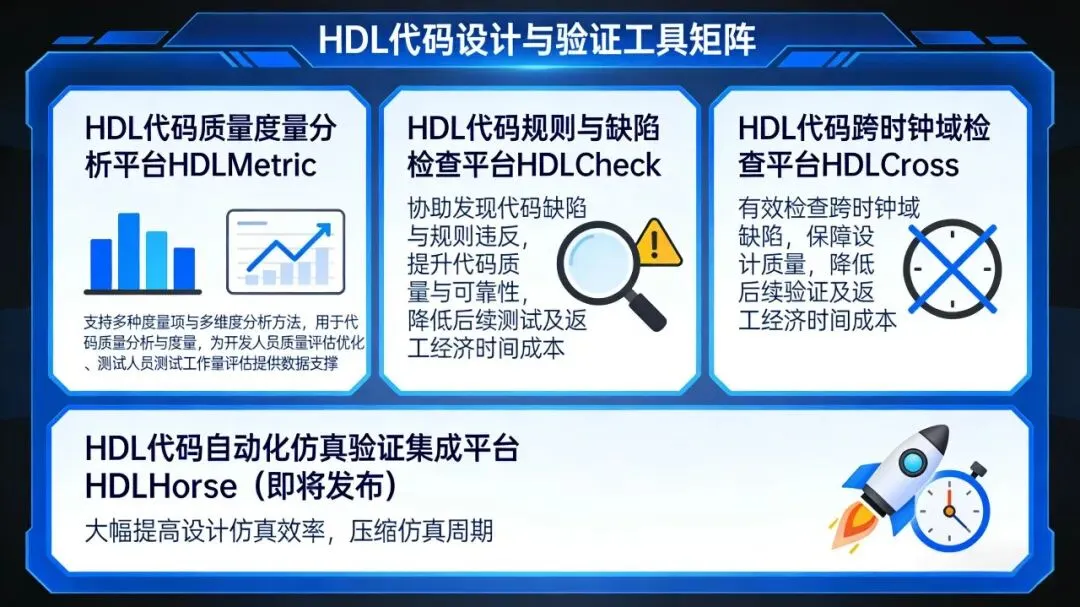 HDL代码设计与验证工具矩阵

HDL代码质量度量分析平台HDLMetric

支持多种度量项与多维度分析方法，用于代码质量分析与度量，为开发人员质量评估优化、测试人员测试工作量评估提供数据支撑

HDL代码规则与缺陷检查平台HDLCheck

协助发现代码缺陷与规则违反，提升代码质量与可靠性，降低后续测试及返工经济时间成本

HDL代码跨时钟域检查平台HDLCross

有效检查跨时钟域缺陷，保障设计质量，降低后续验证及返工经济时间成本

HDL代码自动化仿真验证集成平台HDLHorse（即将发布）

大幅提高设计仿真效率，压缩仿真周期